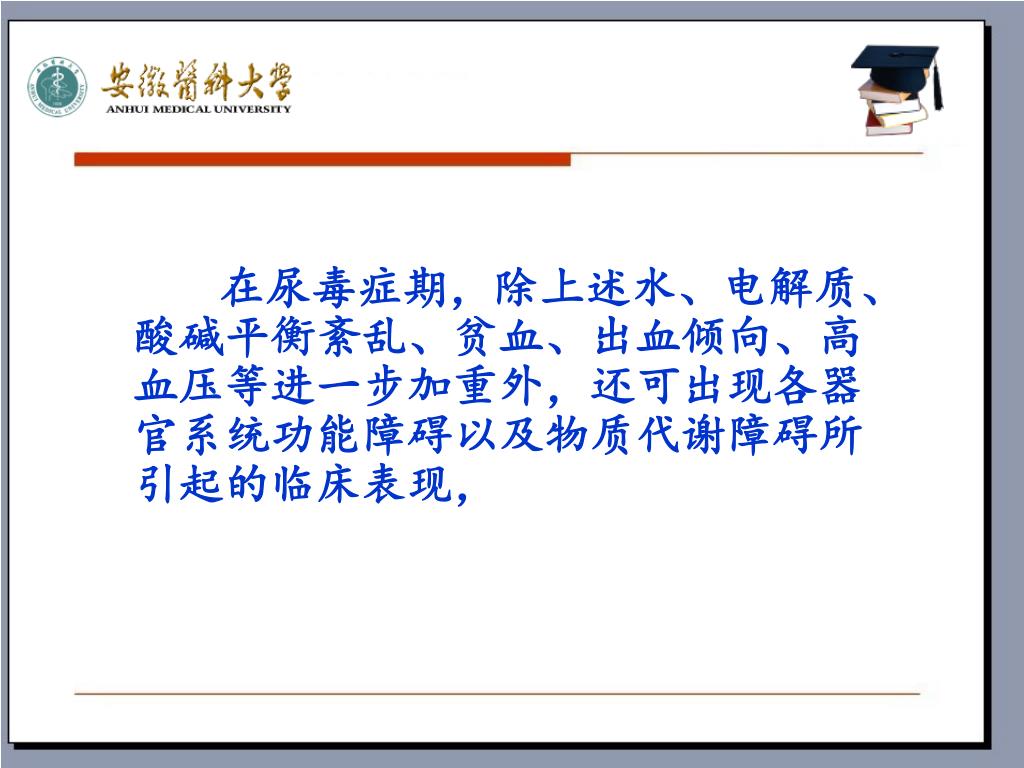 安徽醫科大學
ANHUI MEDICAL UNIVERSITY

在尿毒症期，除上述水、电解质、酸碱平衡紊乱、贫血、出血倾向、高血压等进一步加重外，还可出现各器官系统功能障碍以及物质代谢障碍所引起的临床表现，